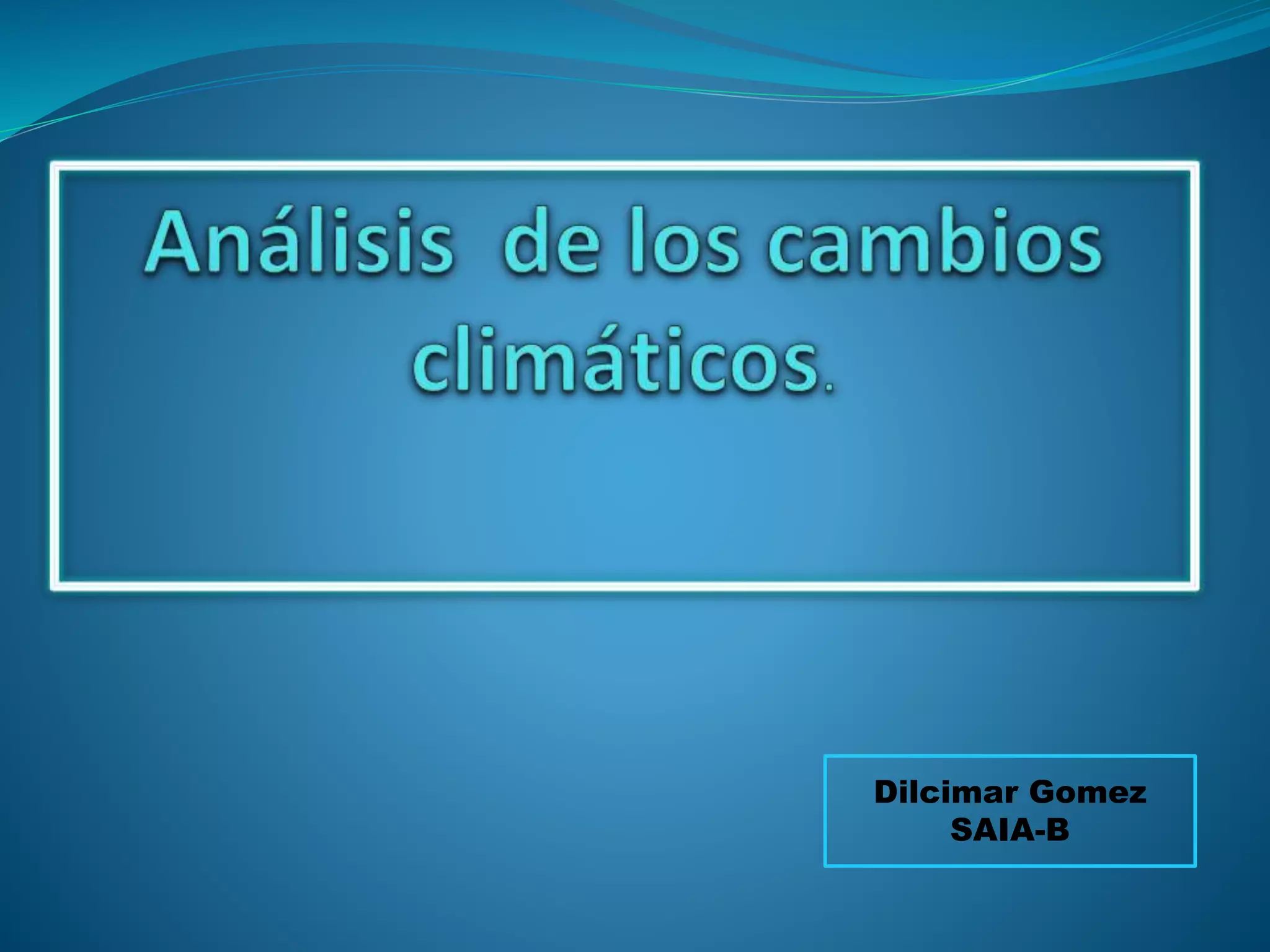 Análisis de los cambios climáticos.

Dilcimar Gomez
SAIA-B